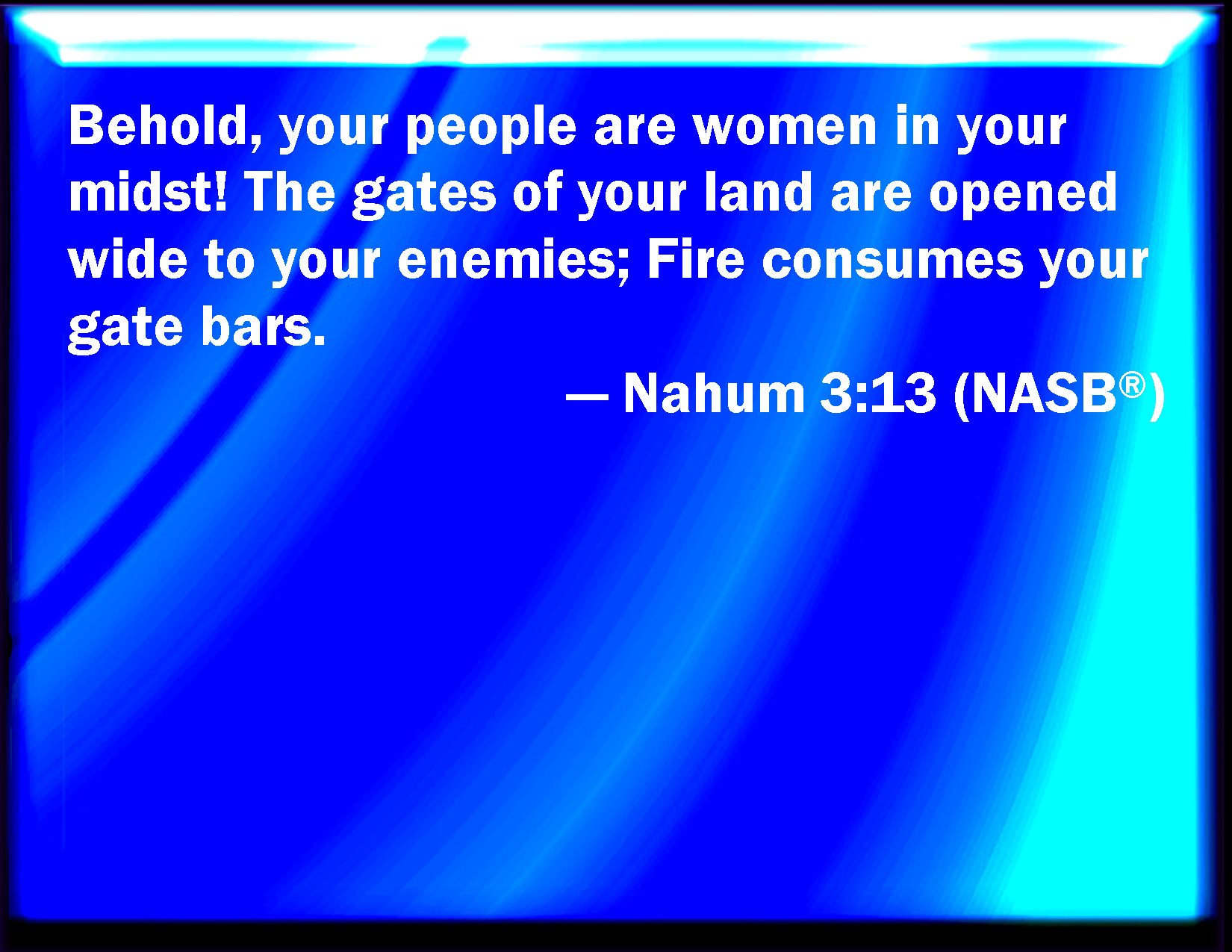 Behold, your people are women in your midst! The gates of your land are opened wide to your enemies; Fire consumes your gate bars.

— Nahum 3:13 (NASB®)